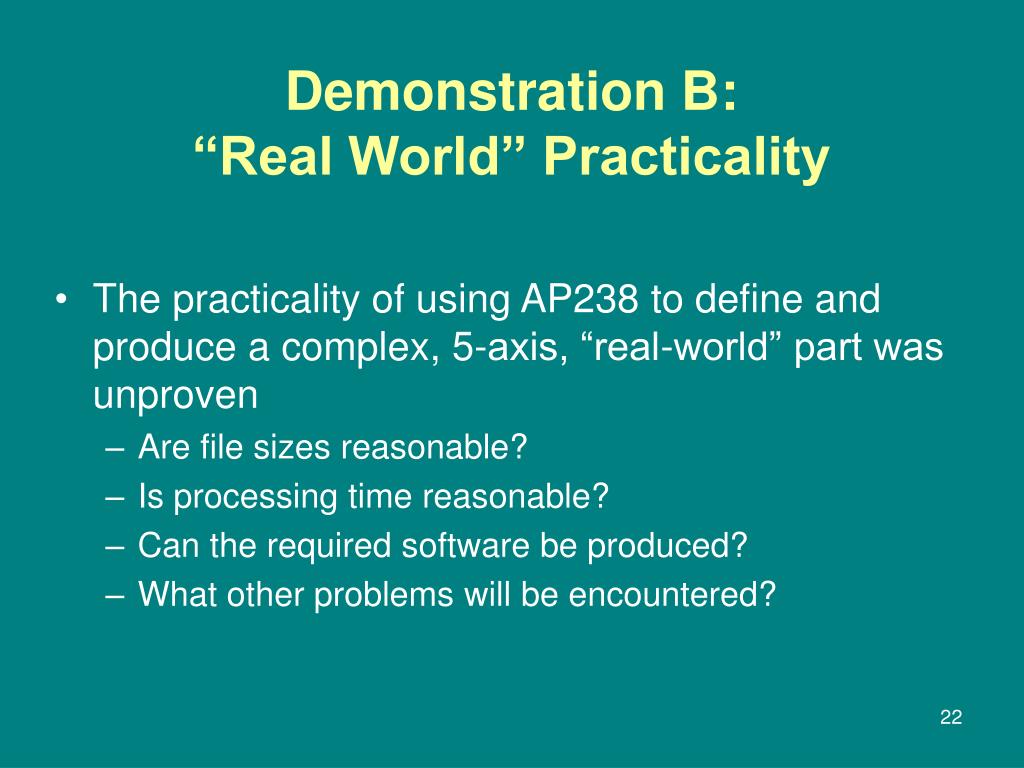 Demonstration B:
“Real World” Practicality

• The practicality of using AP238 to define and produce a complex, 5-axis, “real-world” part was unproven
– Are file sizes reasonable?
– Is processing time reasonable?
– Can the required software be produced?
– What other problems will be encountered?

22